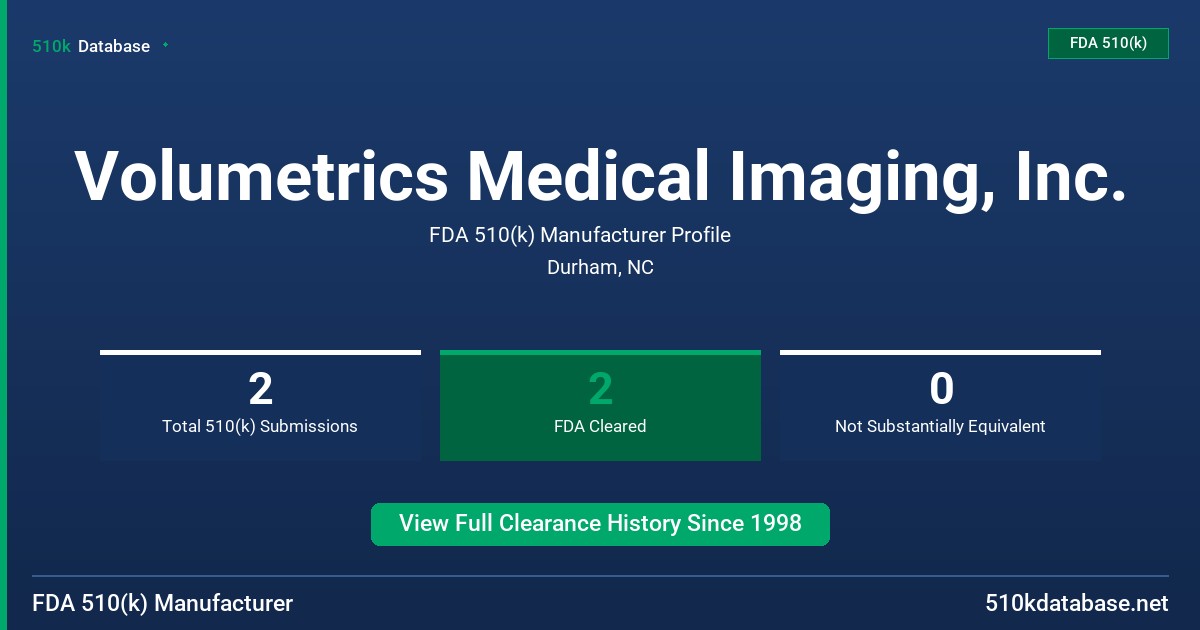 510k Database

FDA 510(k)

Volumetrics Medical Imaging, Inc.

FDA 510(k) Manufacturer Profile

Durham, NC

2
Total 510(k) Submissions

2
FDA Cleared

0
Not Substantially Equivalent

View Full Clearance History Since 1998

FDA 510(k) Manufacturer

510kdatabase.net